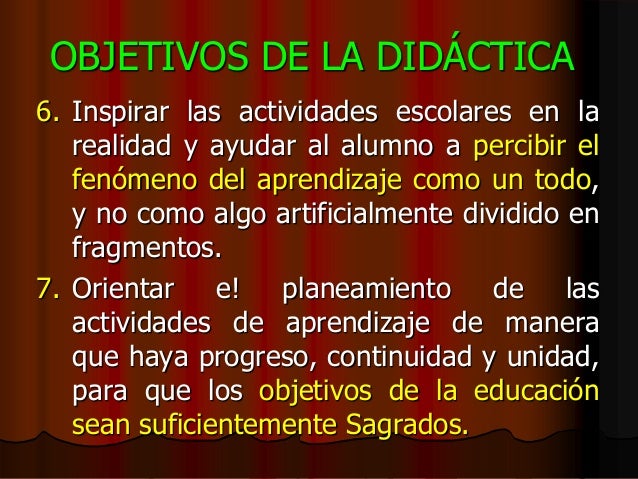 OBJETIVOS DE LA DIDÁCTICA

6. Inspirar las actividades escolares en la realidad y ayudar al alumno a percibir el fenómeno del aprendizaje como un todo, y no como algo artificialmente dividido en fragmentos.

7. Orientar e! planeamiento de las actividades de aprendizaje de manera que haya progreso, continuidad y unidad, para que los objetivos de la educación sean suficientemente Sagrados.